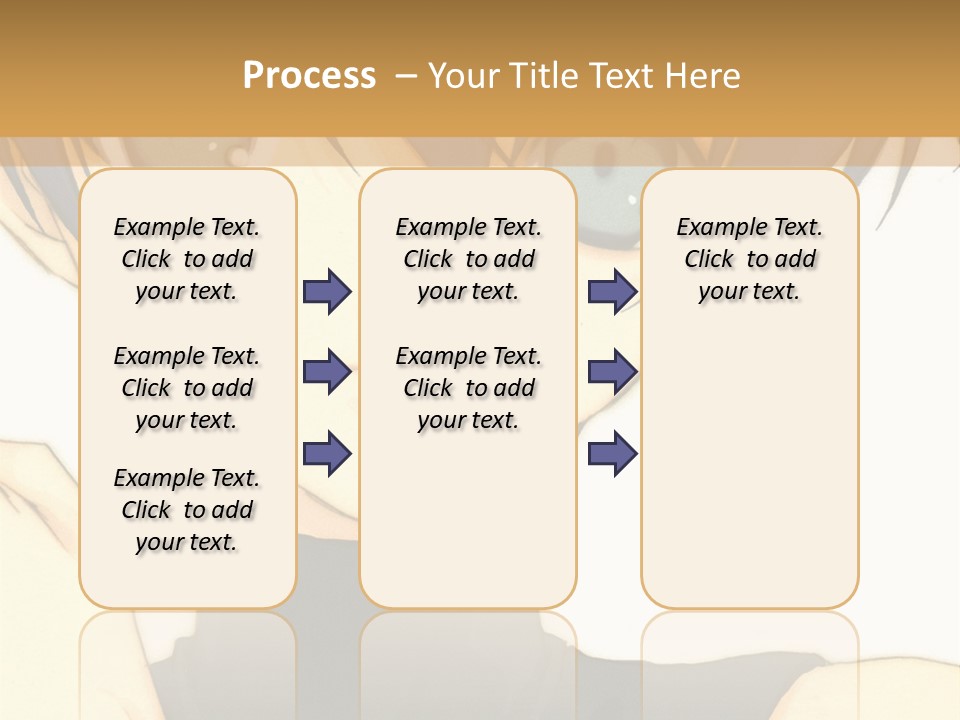 Process – Your Title Text Here

Example Text. Click to add your text.

Example Text. Click to add your text.

Example Text. Click to add your text.

Example Text. Click to add your text.

Example Text. Click to add your text.

Example Text. Click to add your text.